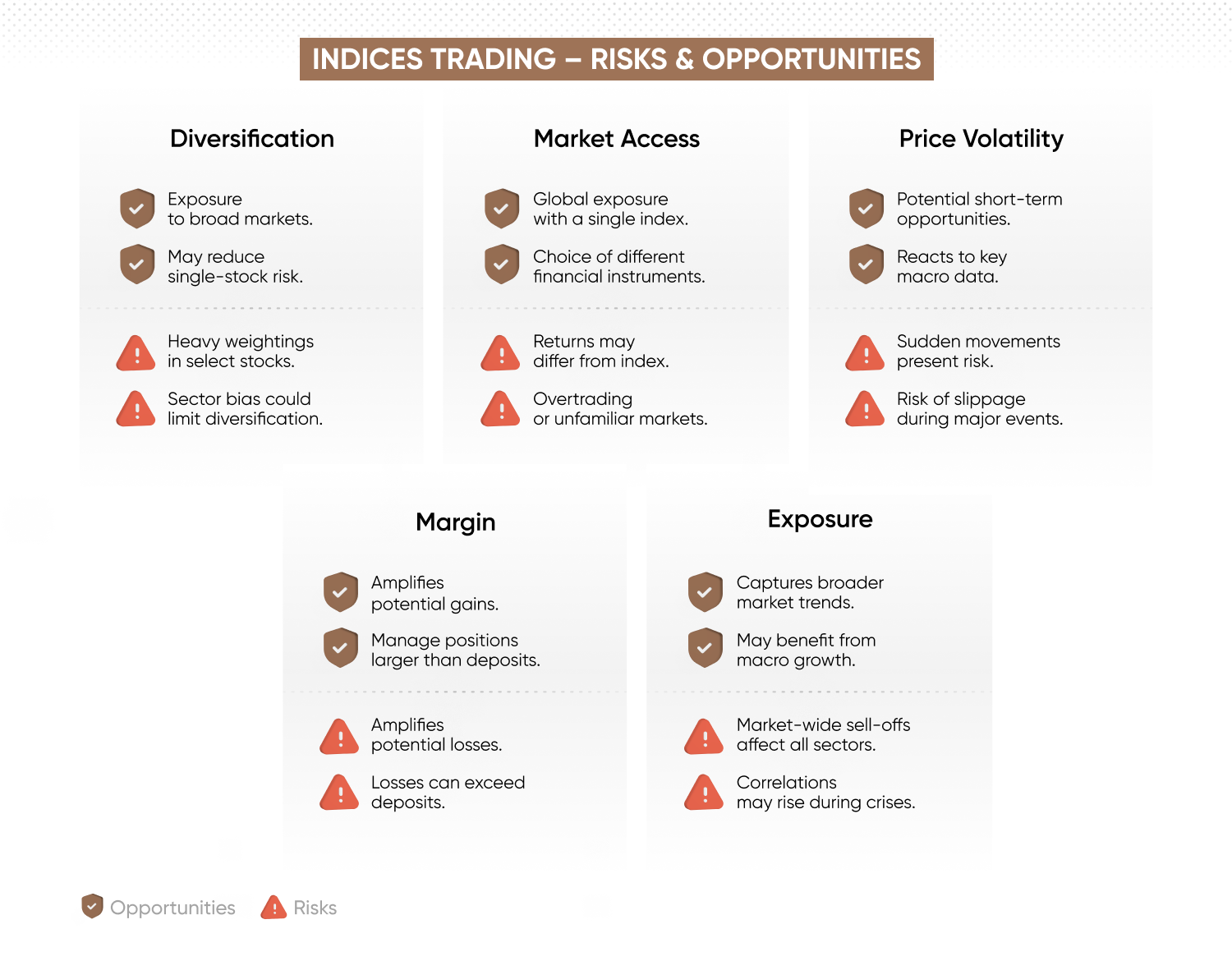 INDICES TRADING – RISKS & OPPORTUNITIES

Diversification

Exposure to broad markets.

May reduce single-stock risk.

Heavy weightings in select stocks.

Sector bias could limit diversification.

Market Access

Global exposure with a single index.

Choice of different financial instruments.

Returns may differ from index.

Overtrading or unfamiliar markets.

Price Volatility

Potential short-term opportunities.

Reacts to key macro data.

Sudden movements present risk.

Risk of slippage during major events.

Margin

Amplifies potential gains.

Manage positions larger than deposits.

Amplifies potential losses.

Losses can exceed deposits.

Exposure

Captures broader market trends.

May benefit from macro growth.

Market-wide sell-offs affect all sectors.

Correlations may rise during crises.

Opportunities Risks